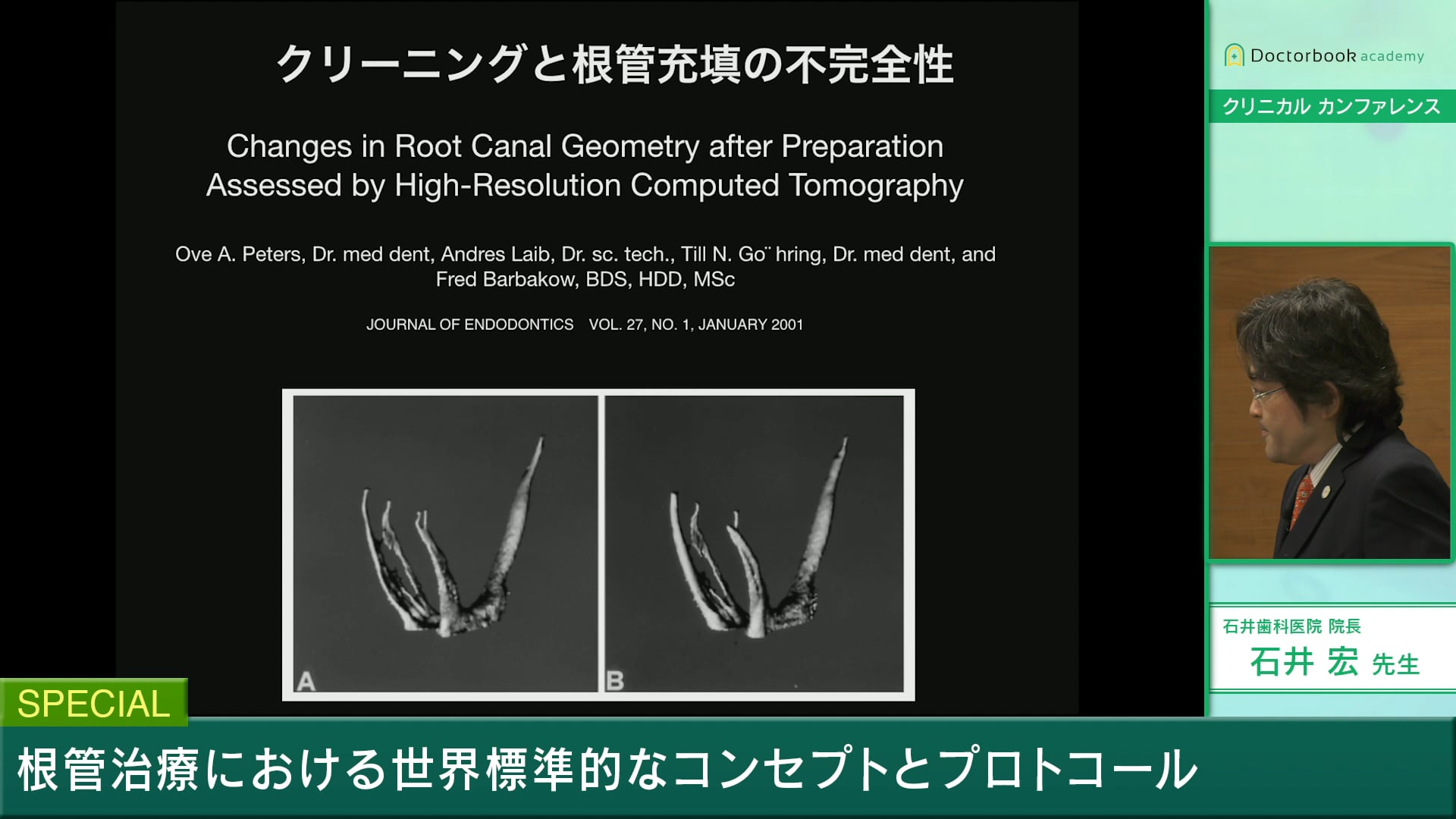 クリーニングと根管充填の不完全性

Changes in Root Canal Geometry after Preparation Assessed by High-Resolution Computed Tomography

Ove A. Peters, Dr. med dent, Andres Laib, Dr. sc. tech., Till N. Go¨ hring, Dr. med dent, and Fred Barbakow, BDS, HDD, MSc

JOURNAL OF ENDODONTICS VOL. 27, NO. 1, JANUARY 2001

A

B

Doctorbook academy

クリニカル カンファレンス

石井歯科医院 院長

石井 宏 先生

SPECIAL

根管治療における世界標準的なコンセプトとプロトコール